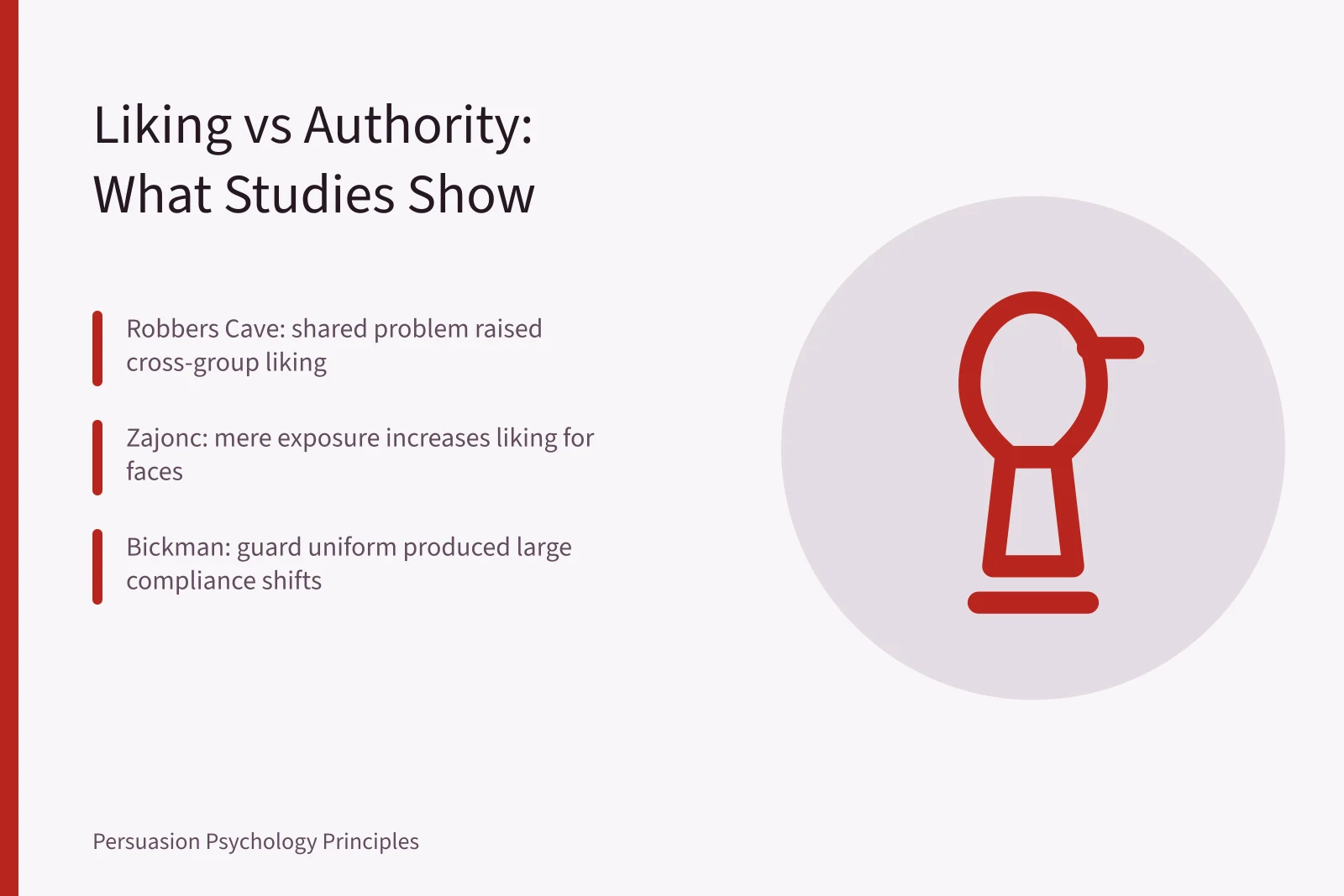 Liking vs Authority: What Studies Show

Robbers Cave: shared problem raised cross-group liking

Zajonc: mere exposure increases liking for faces

Bickman: guard uniform produced large compliance shifts

Persuasion Psychology Principles